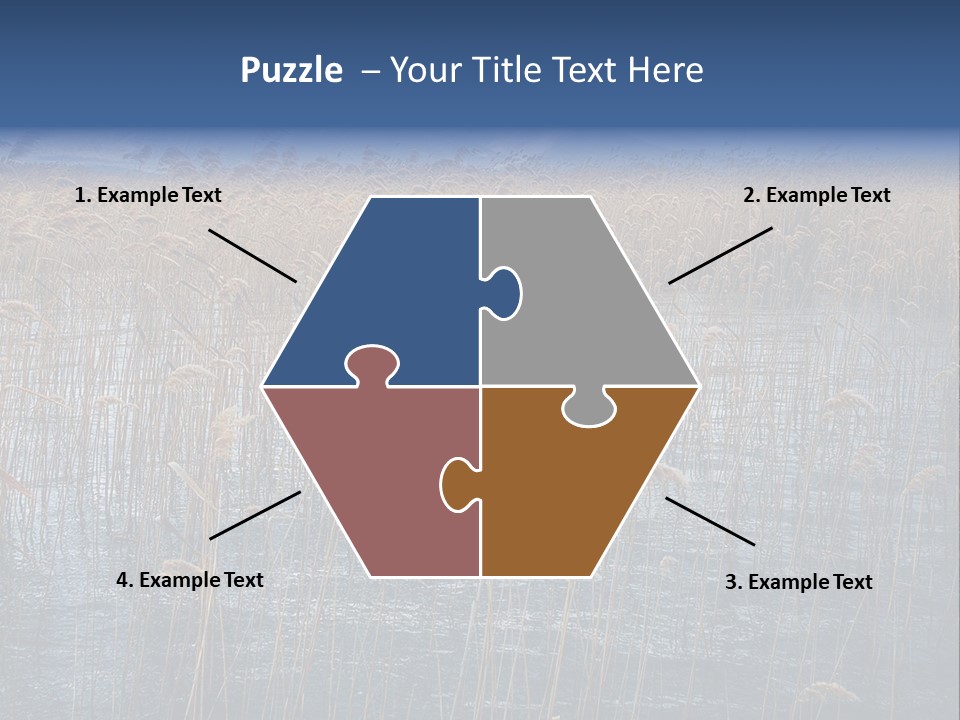 Puzzle – Your Title Text Here

1. Example Text

2. Example Text

4. Example Text

3. Example Text